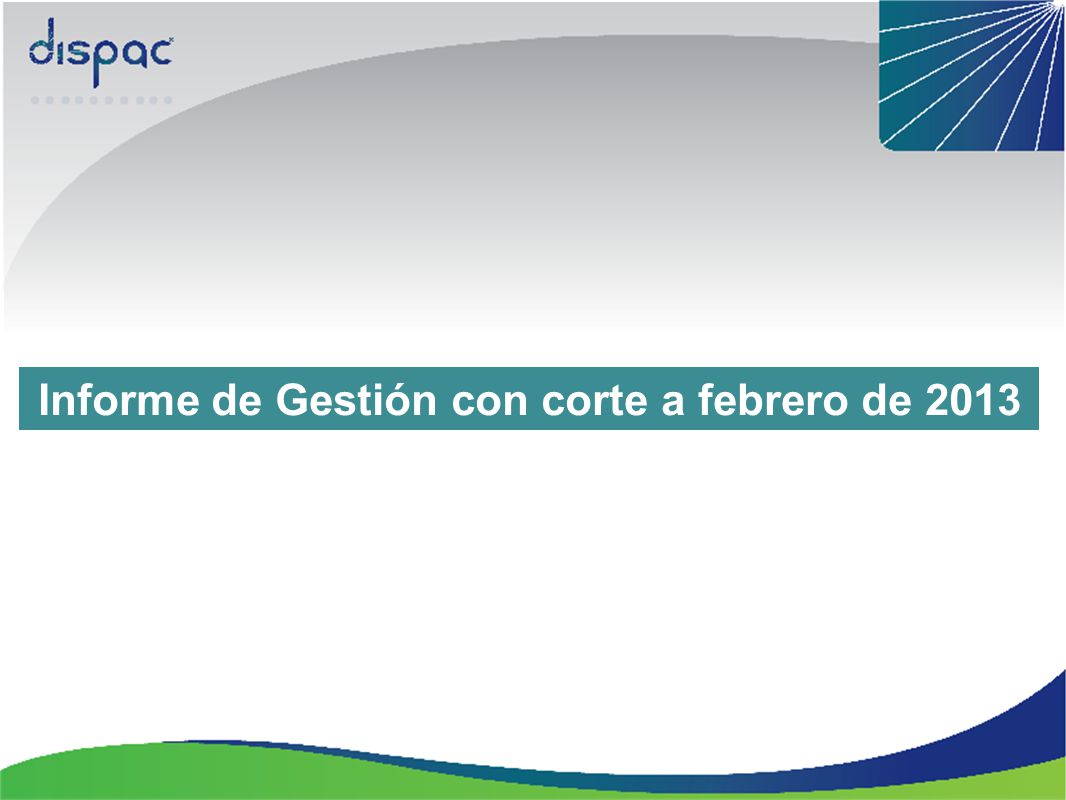 dispac

Informe de Gestión con corte a febrero de 2013